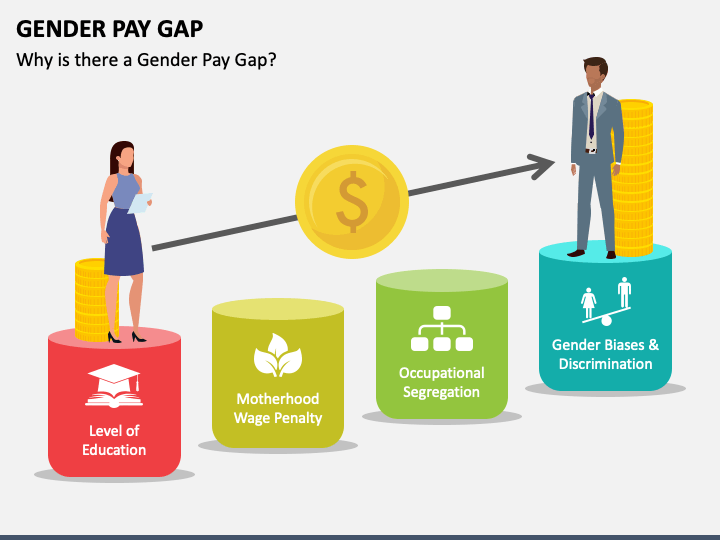 GENDER PAY GAP

Why is there a Gender Pay Gap?

$

Level of Education

Motherhood Wage Penalty

Occupational Segregation

Gender Biases & Discrimination